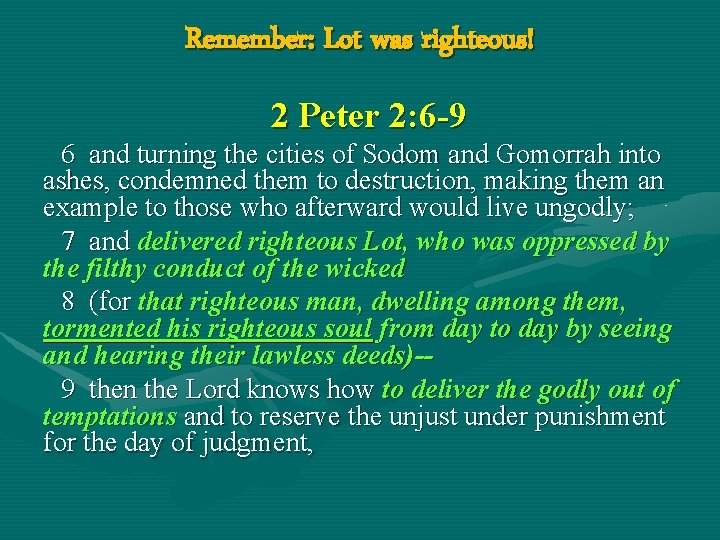 Remember: Lot was righteous!

2 Peter 2:6-9

6 and turning the cities of Sodom and Gomorrah into ashes, condemned them to destruction, making them an example to those who afterward would live ungodly;

7 and delivered righteous Lot, who was oppressed by the filthy conduct of the wicked

8 (for that righteous man, dwelling among them, tormented his righteous soul from day to day by seeing and hearing their lawless deeds)--

9 then the Lord knows how to deliver the godly out of temptations and to reserve the unjust under punishment for the day of judgment,